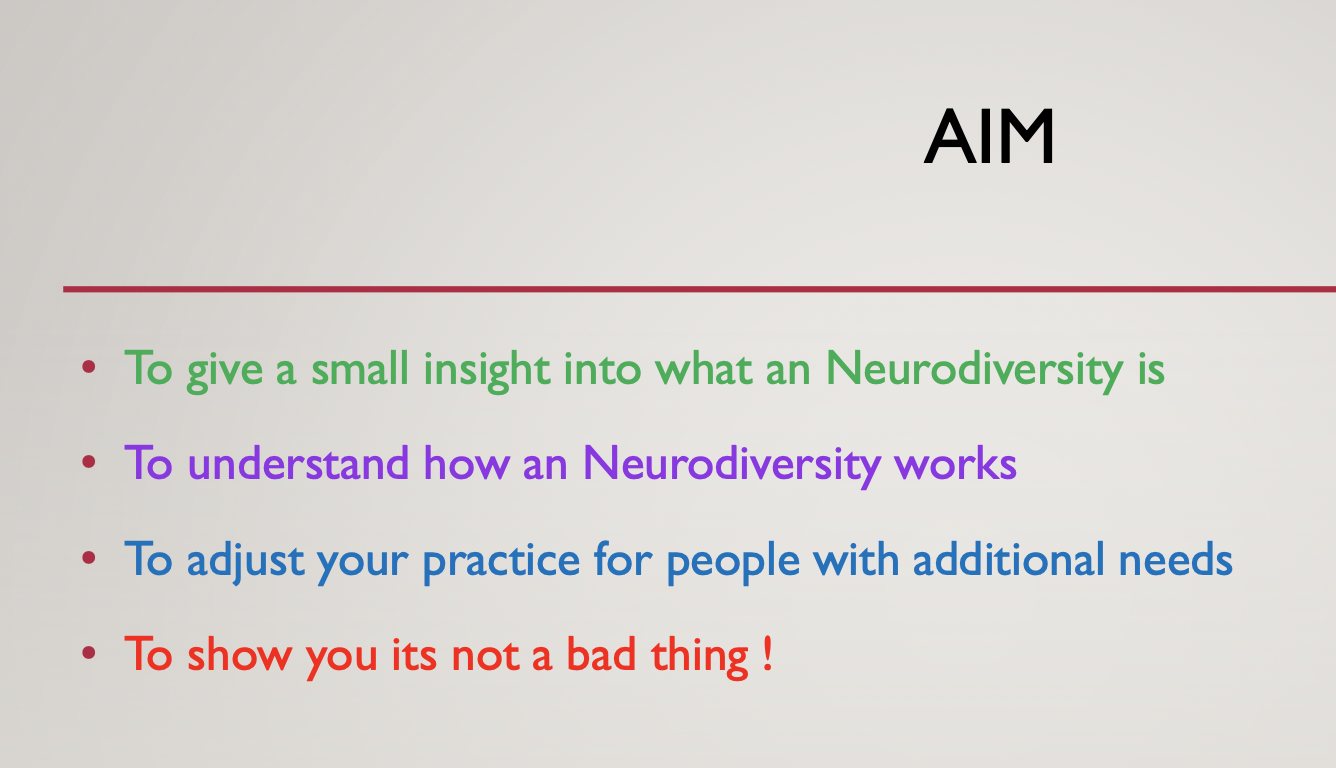 AIM

• To give a small insight into what an Neurodiversity is

• To understand how an Neurodiversity works

• To adjust your practice for people with additional needs

• To show you its not a bad thing !